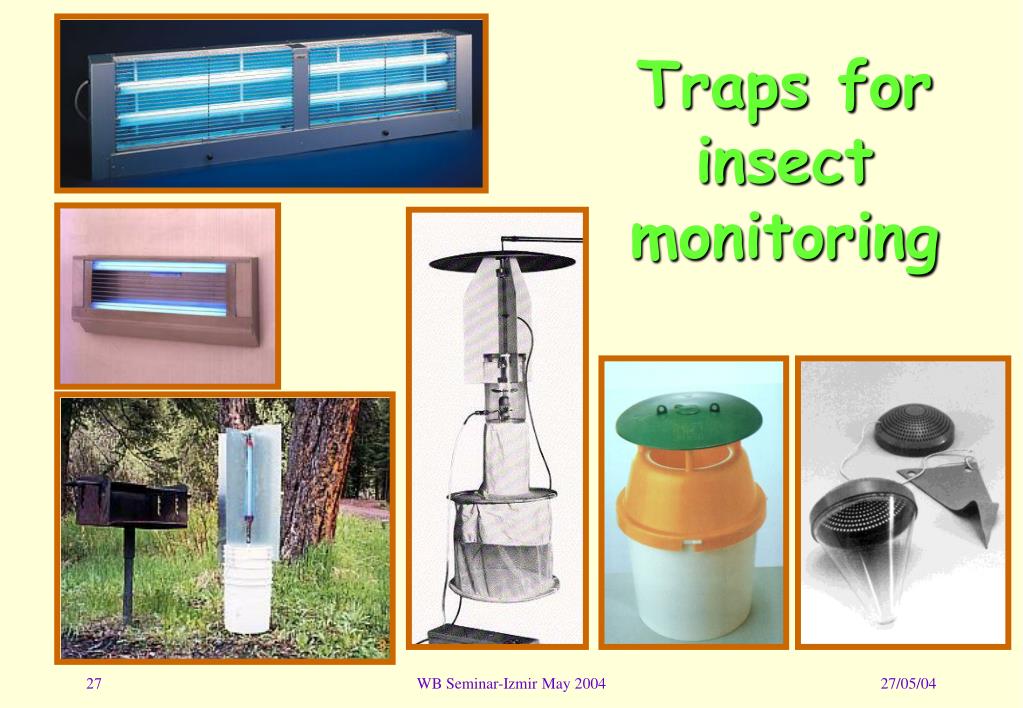 Traps for insect monitoring

27

WB Seminar-Izmir May 2004

27/05/04